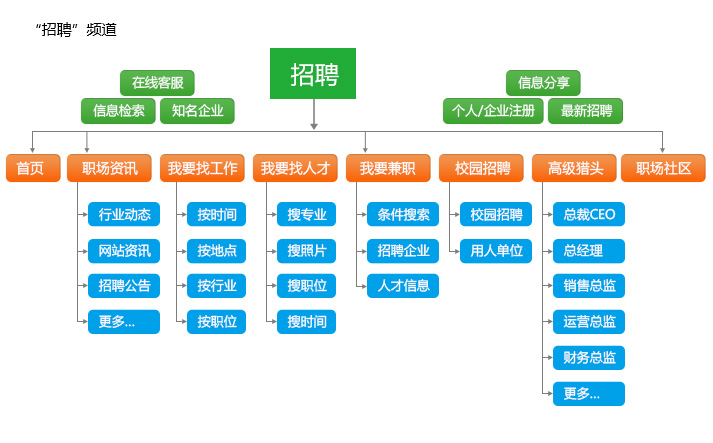 “招聘”频道

招聘

在线客服

信息检索 知名企业

信息分享

个人/企业注册 最新招聘

首页

职场资讯
行业动态
网站资讯
招聘公告
更多...

我要找工作
按时间
按地点
按行业
按职位

我要找人才
搜专业
搜照片
搜职位
搜时间

我要兼职
条件搜索
招聘企业
人才信息

校园招聘
校园招聘
用人单位

高级猎头
总裁CEO
总经理
销售总监
运营总监
财务总监
更多...

职场社区